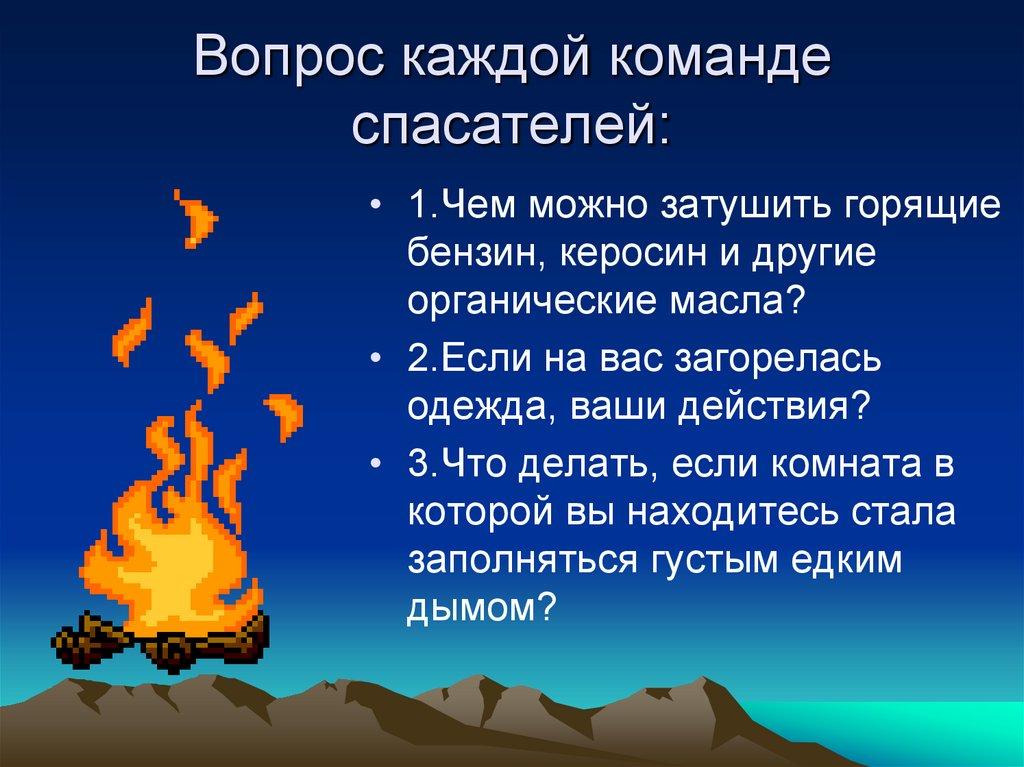 Вопрос каждой команде спасателей:

• 1.Чем можно затушить горящие бензин, керосин и другие органические масла?

• 2.Если на вас загорелась одежда, ваши действия?

• 3.Что делать, если комната в которой вы находитесь стала заполняться густым едким дымом?